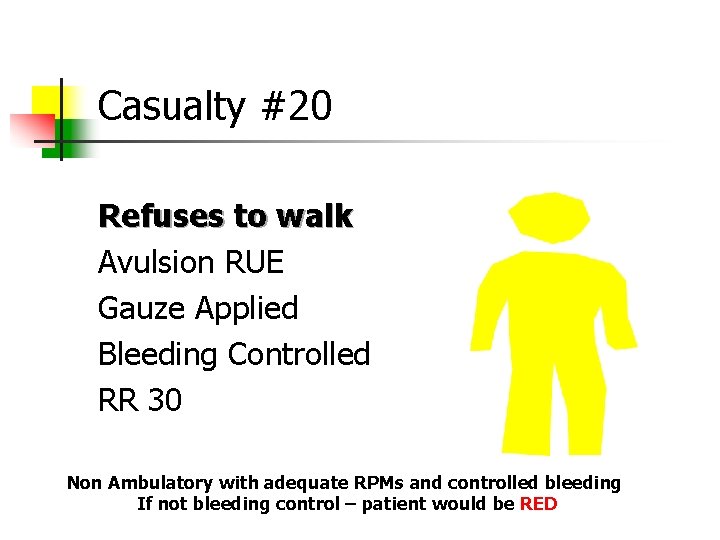 Casualty #20

Refuses to walk

Avulsion RUE

Gauze Applied

Bleeding Controlled

RR 30

Non Ambulatory with adequate RPMs and controlled bleeding
If not bleeding control – patient would be RED